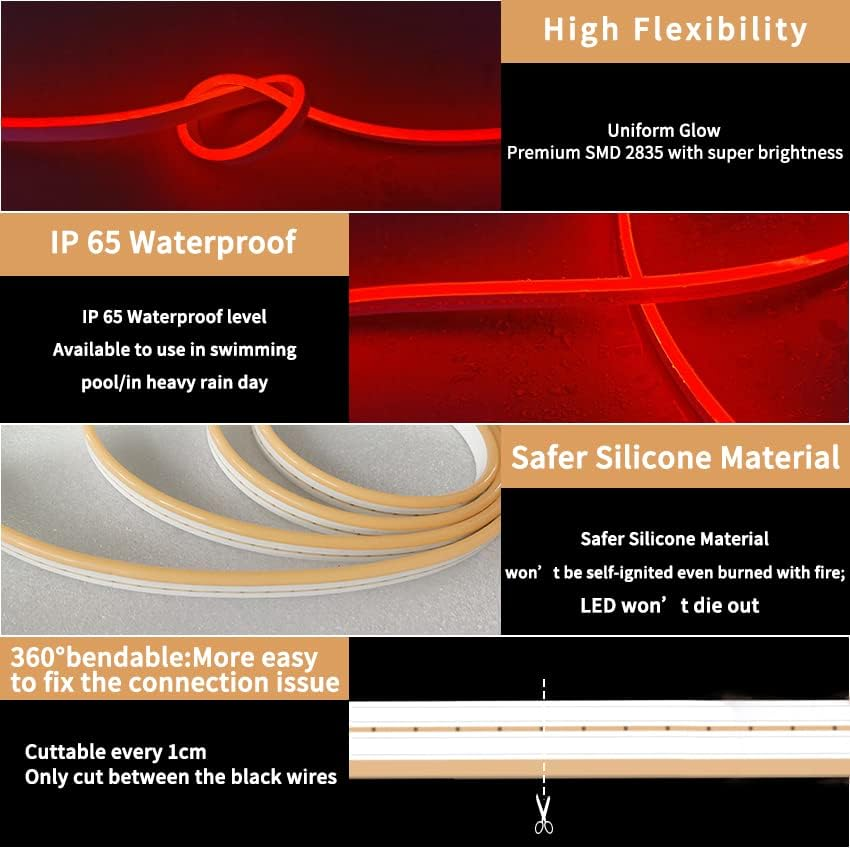 High Flexibility

Uniform Glow
Premium SMD 2835 with super brightness

IP 65 Waterproof

IP 65 Waterproof level
Available to use in swimming pool/in heavy rain day

Safer Silicone Material

Safer Silicone Material
won’t be self-ignited even burned with fire;
LED won’t die out

360°bendable:More easy to fix the connection issue

Cuttable every 1cm
Only cut between the black wires